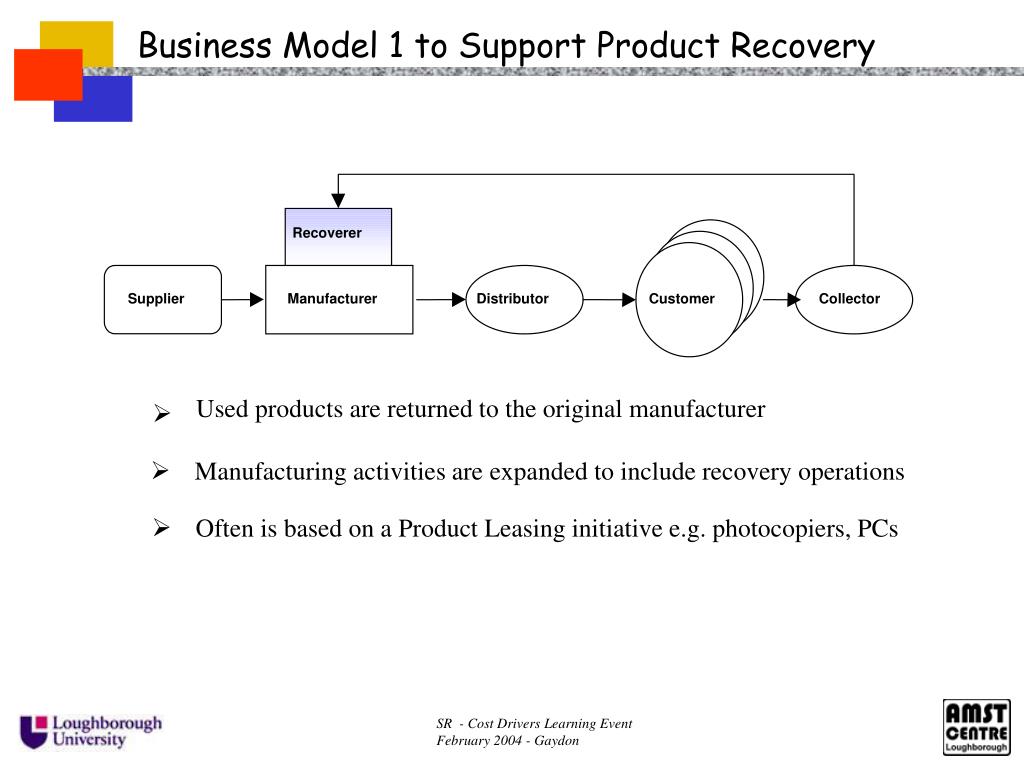 Business Model 1 to Support Product Recovery

Recoverer

Supplier

Manufacturer

Distributor

Customer

Collector

➢ Used products are returned to the original manufacturer

➢ Manufacturing activities are expanded to include recovery operations

➢ Often is based on a Product Leasing initiative e.g. photocopiers, PCs

Loughborough University

SR - Cost Drivers Learning Event
February 2004 - Gaydon

AMST CENTRE Loughborough